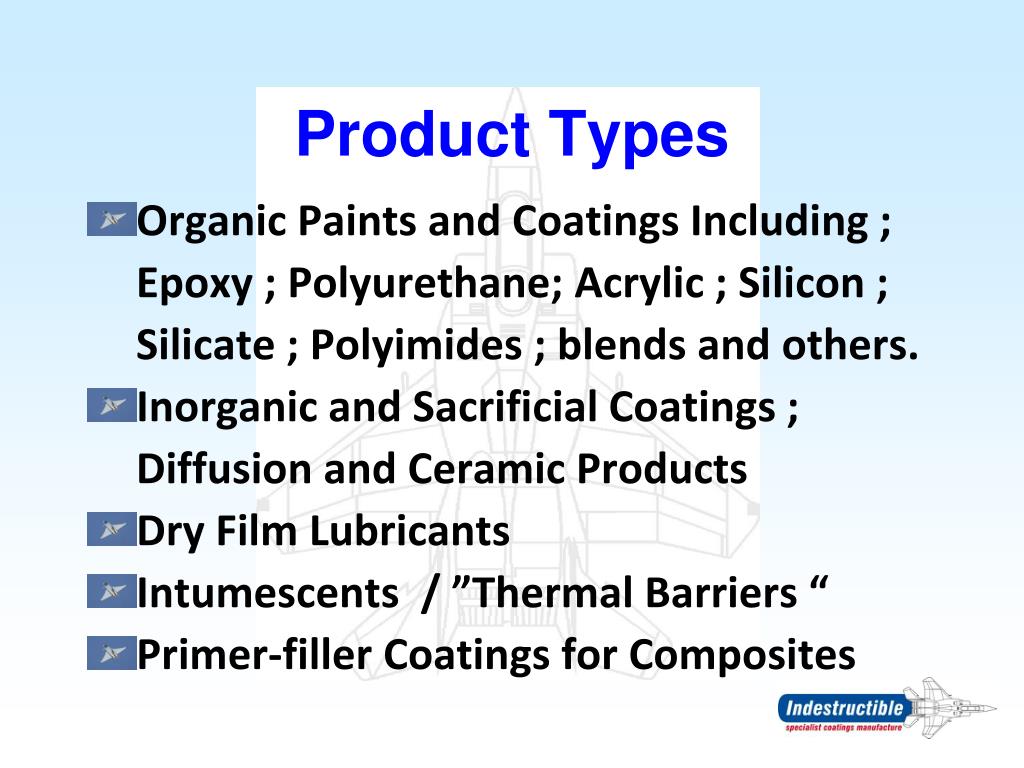 Product Types

Organic Paints and Coatings Including ; Epoxy ; Polyurethane; Acrylic ; Silicon ; Silicate ; Polyimides ; blends and others.

Inorganic and Sacrificial Coatings ; Diffusion and Ceramic Products

Dry Film Lubricants

Intumescents / ”Thermal Barriers “

Primer-filler Coatings for Composites

Indestructible
specialist coatings manufacture